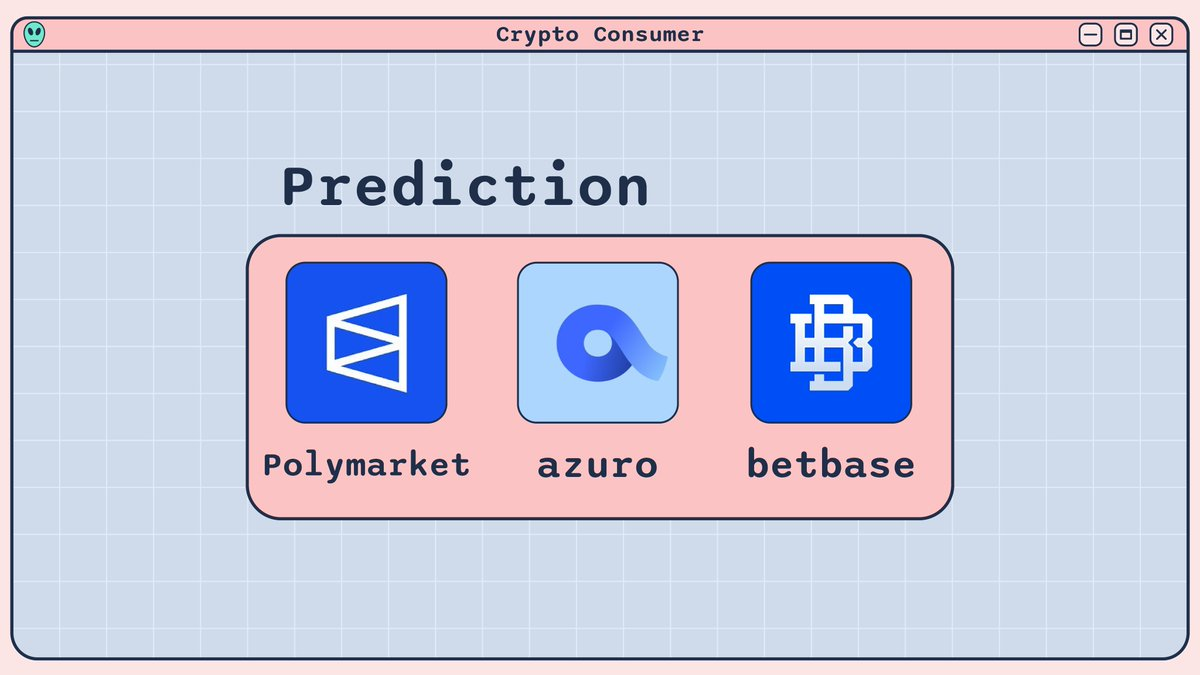 Crypto Consumer

Prediction

Polymarket

azuro

betbase